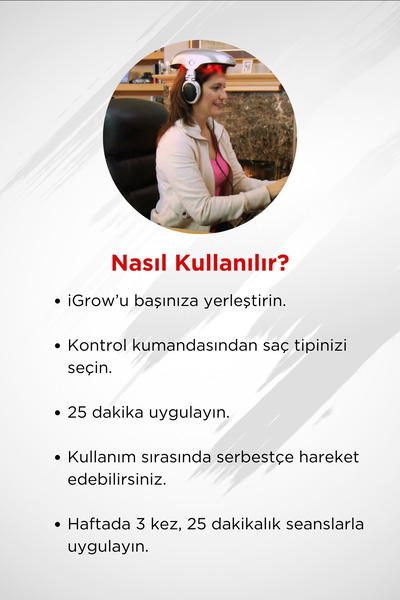 Nasıl Kullanılır?

• iGrow'u başınıza yerleştirin.

• Kontrol kumandasından saç tipinizi seçin.

• 25 dakika uygulayın.

• Kullanım sırasında serbestçe hareket edebilirsiniz.

• Haftada 3 kez, 25 dakikalık seanslarla uygulayın.